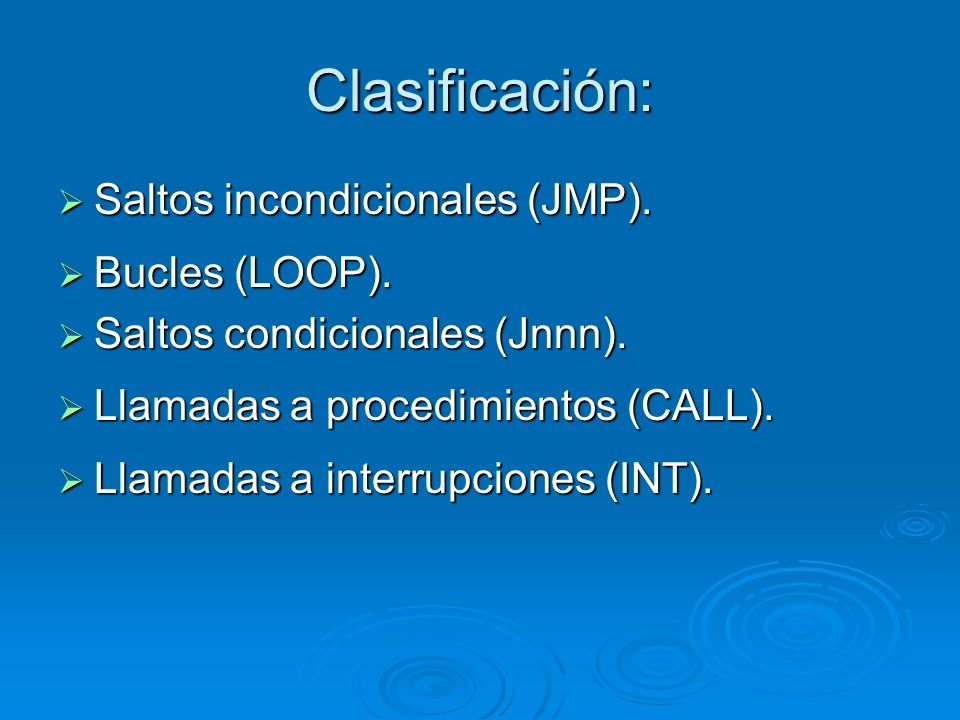 Clasificación:

➢ Saltos incondicionales (JMP).
➢ Bucles (LOOP).
➢ Saltos condicionales (Jnnn).
➢ Llamadas a procedimientos (CALL).
➢ Llamadas a interrupciones (INT).